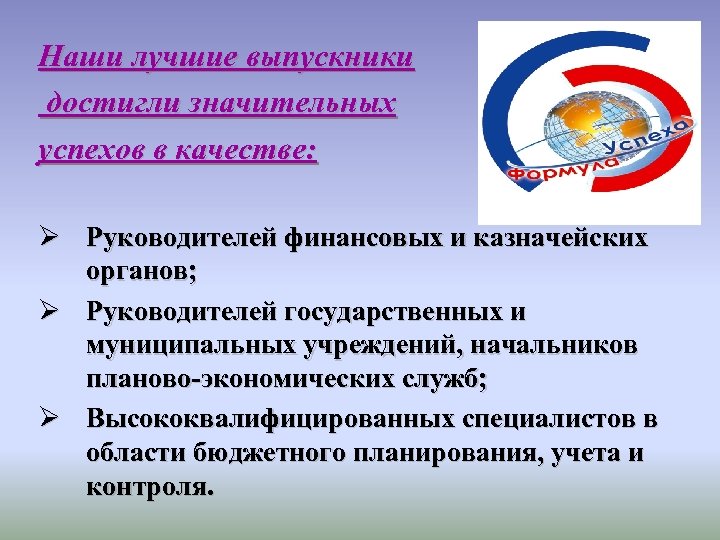 Наши лучшие выпускники достигли значительных успехов в качестве:

Формула Успеха

➢ Руководителей финансовых и казначейских органов;

➢ Руководителей государственных и муниципальных учреждений, начальников планово-экономических служб;

➢ Высококвалифицированных специалистов в области бюджетного планирования, учета и контроля.